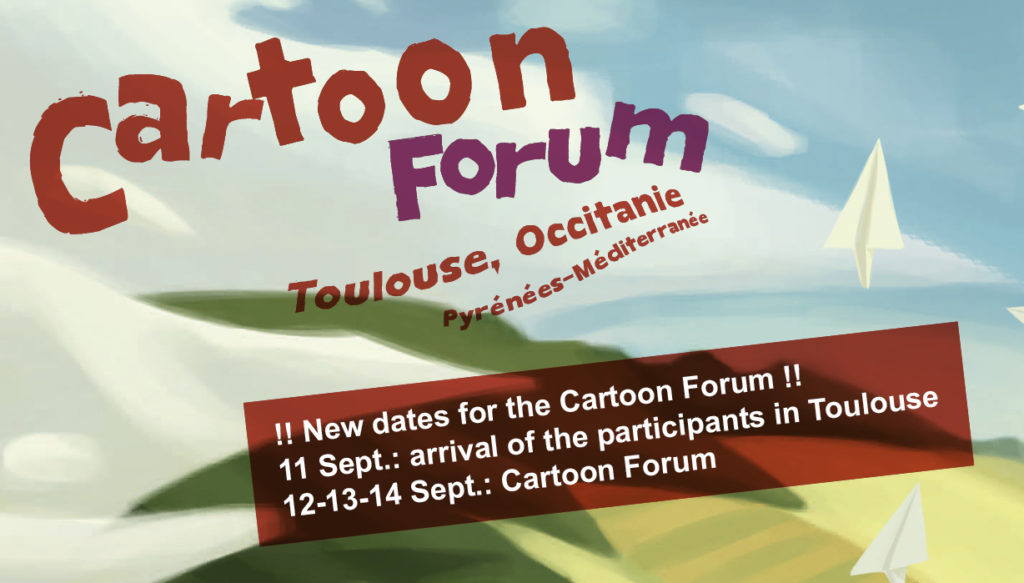 Cartoon Forum

Toulouse, Occitanie
Pyrénées-Méditerranée

!! New dates for the Cartoon Forum !!
11 Sept.: arrival of the participants in Toulouse
12-13-14 Sept.: Cartoon Forum